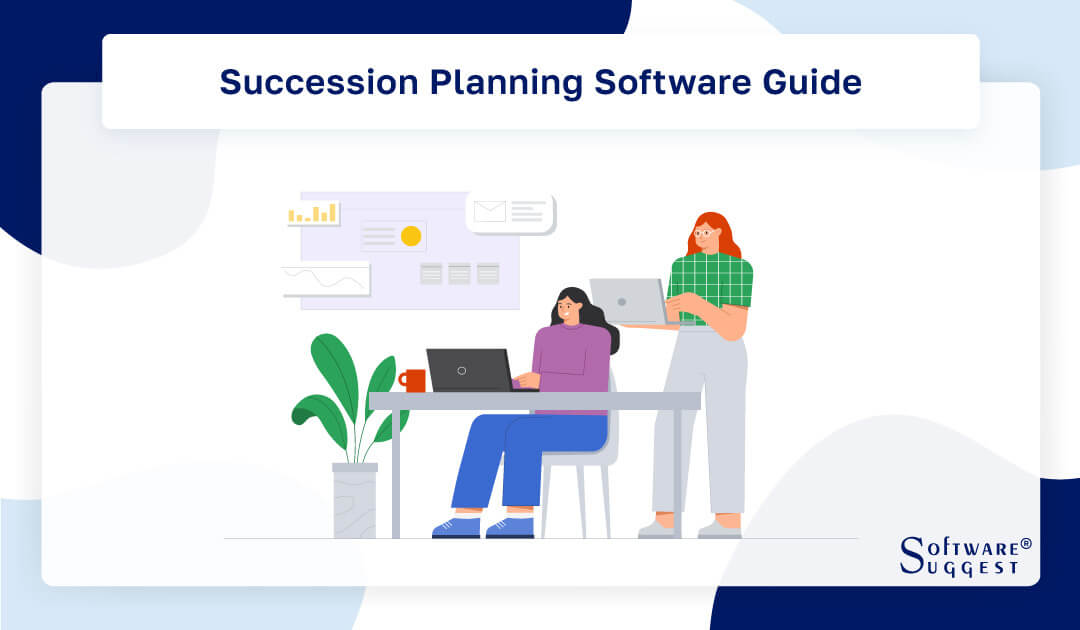 Succession Planning Software Guide

SOFTWARE®
SUGGEST